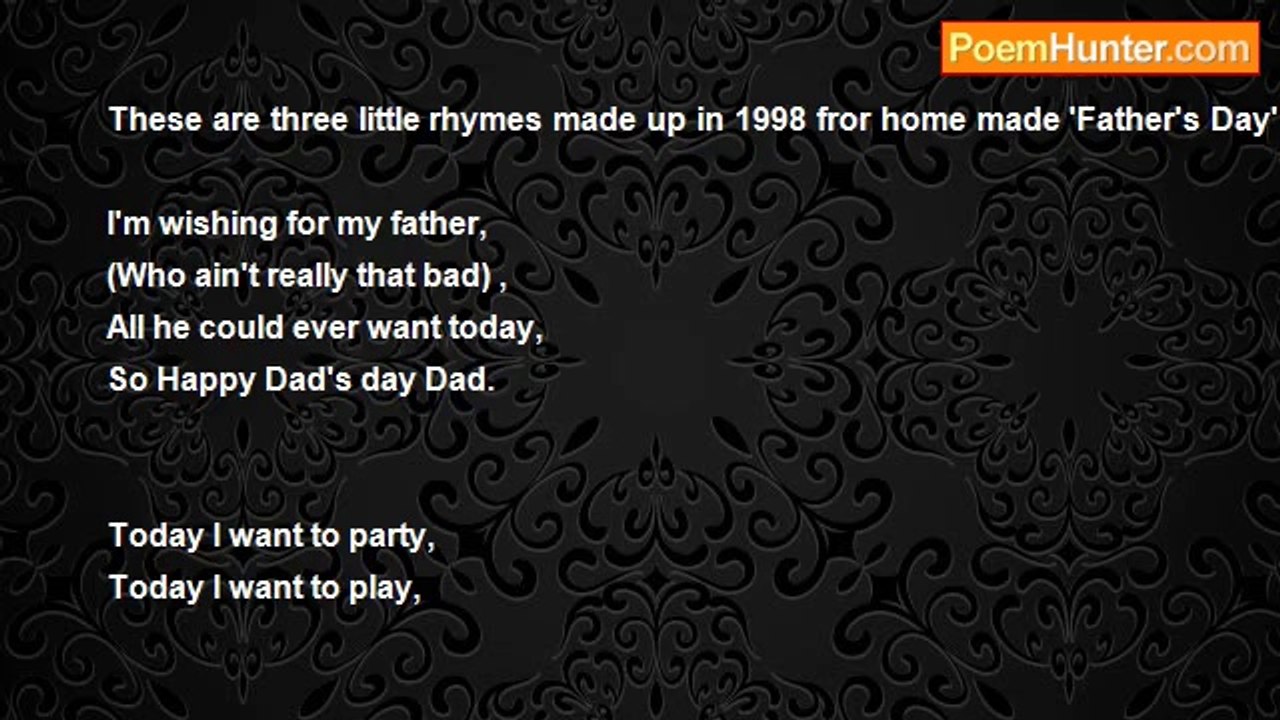 PoemHunter.com

These are three little rhymes made up in 1998 fror home made 'Father's Day'

I'm wishing for my father,
(Who ain't really that bad) ,
All he could ever want today,
So Happy Dad's day Dad.

Today I want to party,
Today I want to play,